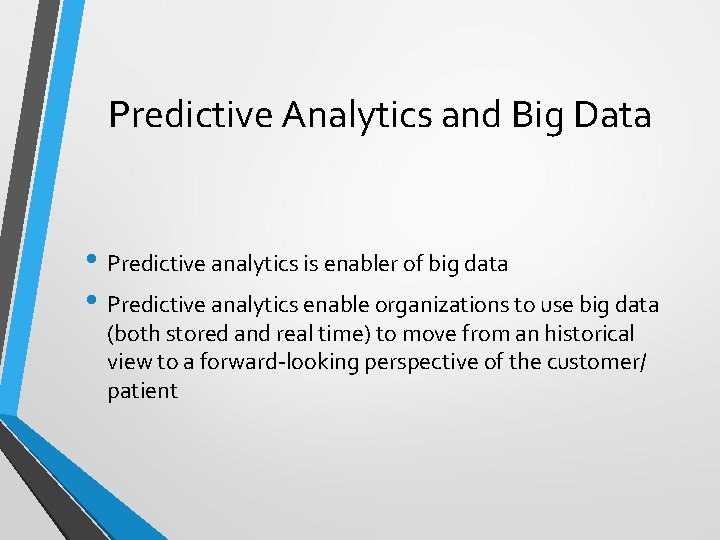 Predictive Analytics and Big Data

• Predictive analytics is enabler of big data
• Predictive analytics enable organizations to use big data (both stored and real time) to move from an historical view to a forward-looking perspective of the customer/ patient